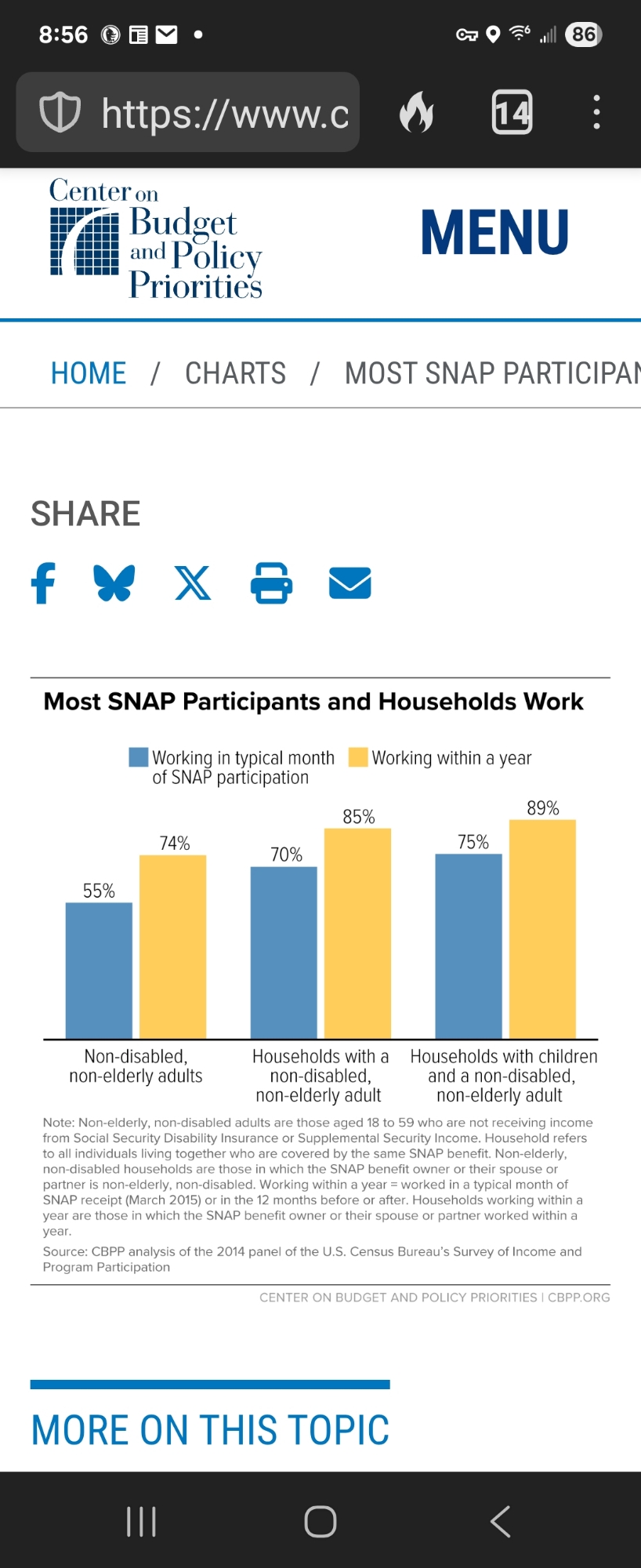 8:56

86

https://www.c

14

Center on Budget and Policy Priorities

MENU

HOME / CHARTS / MOST SNAP PARTICIPAN

SHARE

Most SNAP Participants and Households Work

Working in typical month of SNAP participation
Working within a year

55%
74%
70%
85%
75%
89%

Non-disabled, non-elderly adults
Households with a non-disabled, non-elderly adult
Households with children and a non-disabled, non-elderly adult

Note: Non-elderly, non-disabled adults are those aged 18 to 59 who are not receiving income from Social Security Disability Insurance or Supplemental Security Income. Household refers to all individuals living together who are covered by the same SNAP benefit. Non-elderly, non-disabled households are those in which the SNAP benefit owner or their spouse or partner is non-elderly, non-disabled. Working within a year = worked in a typical month of SNAP receipt (March 2015) or in the 12 months before or after. Households working within a year are those in which the SNAP benefit owner or their spouse or partner worked within a year.

Source: CBPP analysis of the 2014 panel of the U.S. Census Bureau's Survey of Income and Program Participation

CENTER ON BUDGET AND POLICY PRIORITIES | CBPP.ORG

MORE ON THIS TOPIC